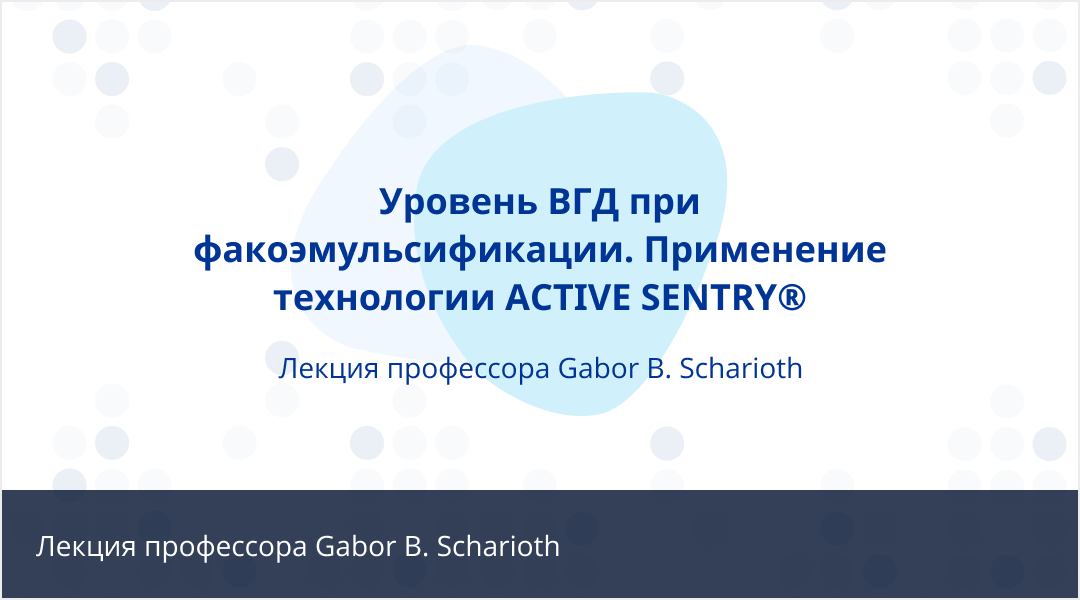 Уровень ВГД при факоэмульсификации. Применение технологии ACTIVE SENTRY®

Лекция профессора Gabor B. Scharioth

Лекция профессора Gabor B. Scharioth